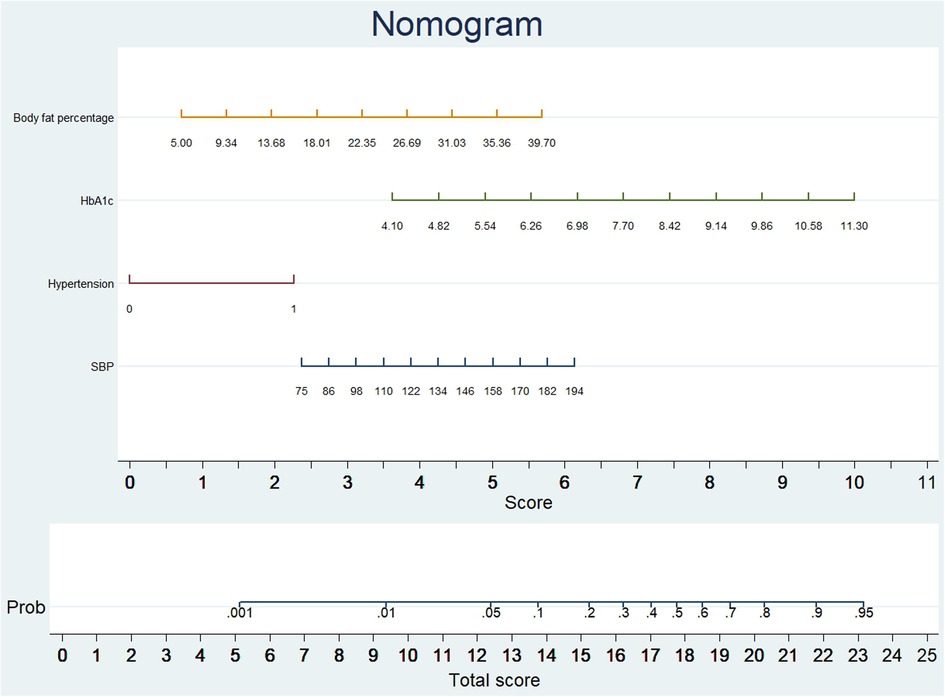 Nomogram

Body fat percentage
5.00 9.34 13.68 18.01 22.35 26.69 31.03 35.36 39.70

HbA1c
4.10 4.82 5.54 6.26 6.98 7.70 8.42 9.14 9.86 10.58 11.30

Hypertension
0 1

SBP
75 86 98 110 122 134 146 158 170 182 194

0 1 2 3 4 5 6 7 8 9 10 11
Score

Prob
.001 .01 .05 .1 .2 .3 .4 .5 .6 .7 .8 .9 .95

0 1 2 3 4 5 6 7 8 9 10 11 12 13 14 15 16 17 18 19 20 21 22 23 24 25
Total score